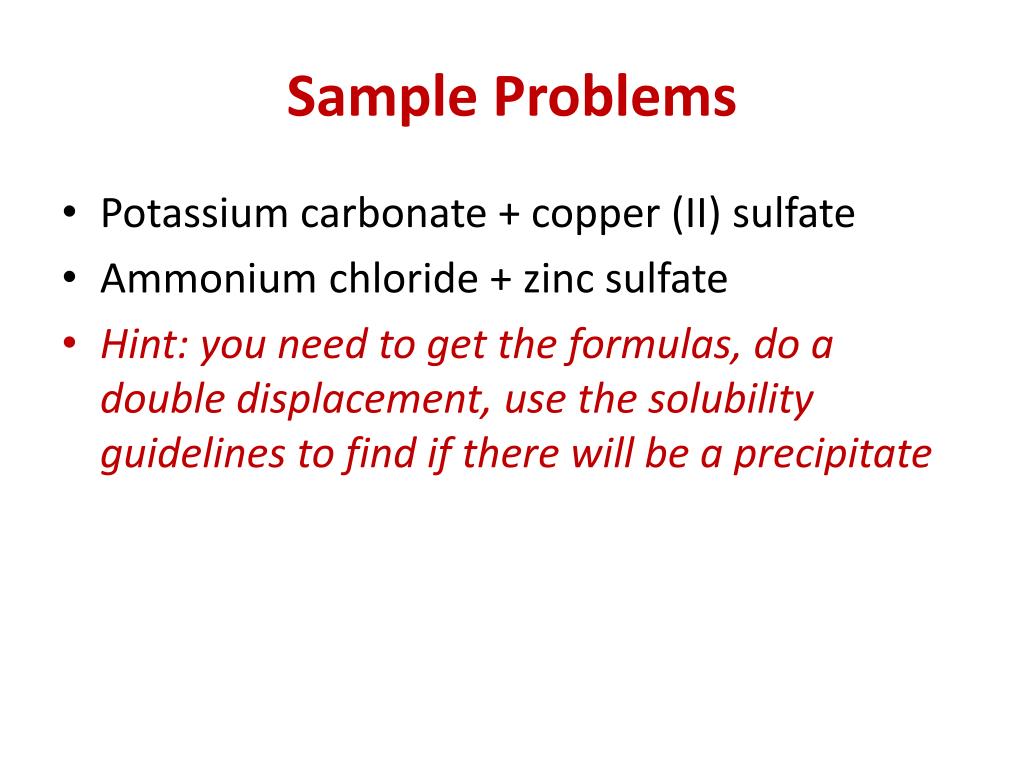 Sample Problems

• Potassium carbonate + copper (II) sulfate
• Ammonium chloride + zinc sulfate
• Hint: you need to get the formulas, do a double displacement, use the solubility guidelines to find if there will be a precipitate